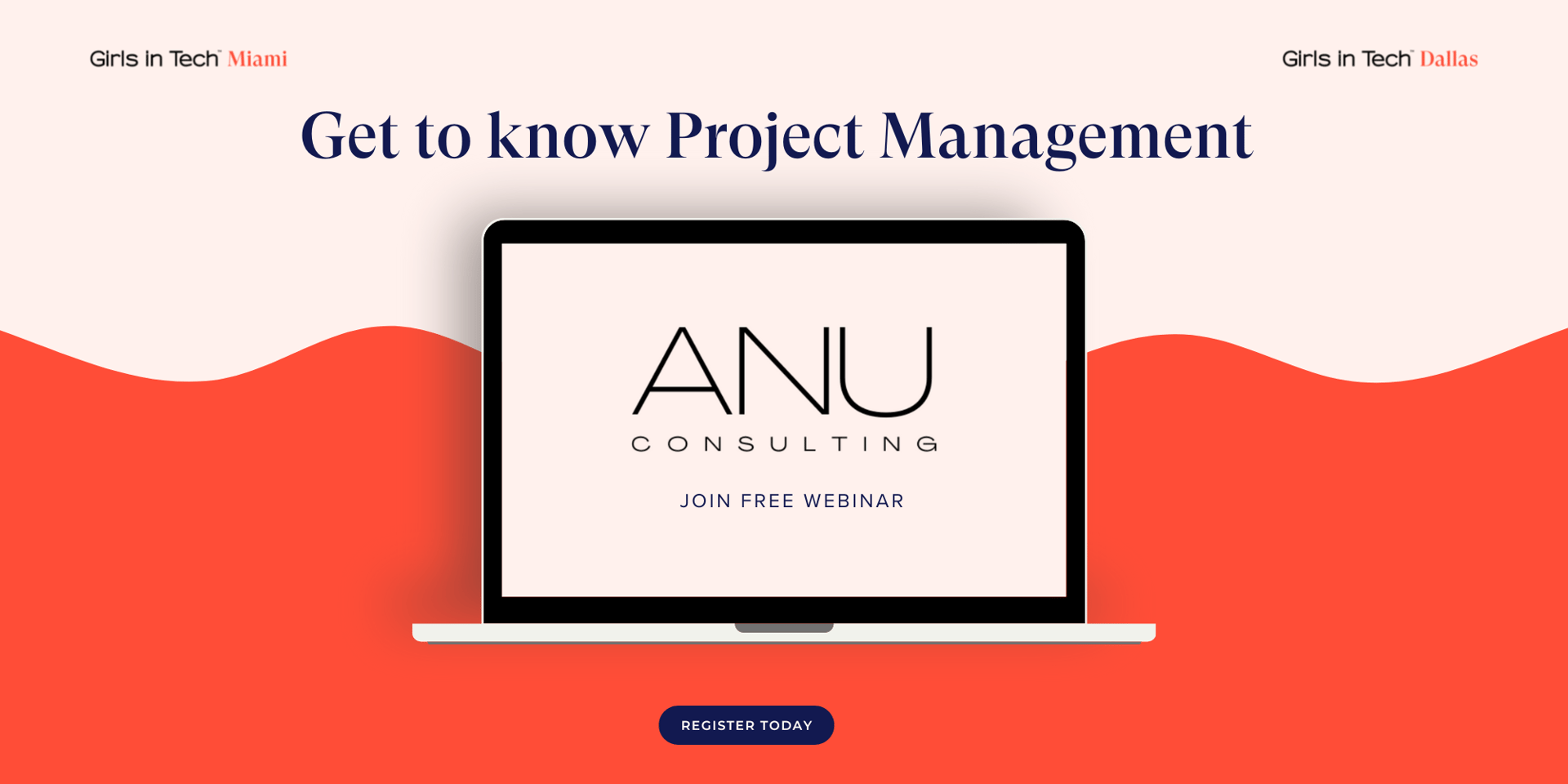 Girls in Tech™ Miami

Girls in Tech™ Dallas

Get to know Project Management

ANU
CONSULTING

JOIN FREE WEBINAR

REGISTER TODAY